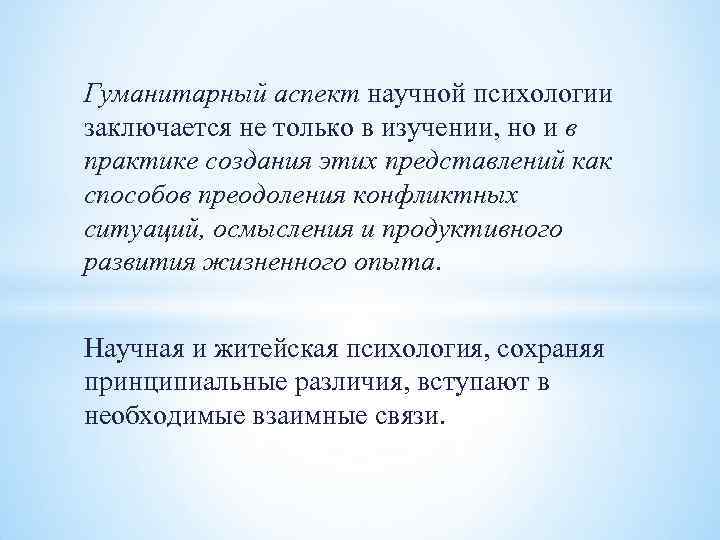 Гуманитарный аспект научной психологии заключается не только в изучении, но и в практике создания этих представлений как способов преодоления конфликтных ситуаций, осмысления и продуктивного развития жизненного опыта.

Научная и житейская психология, сохраняя принципиальные различия, вступают в необходимые взаимные связи.